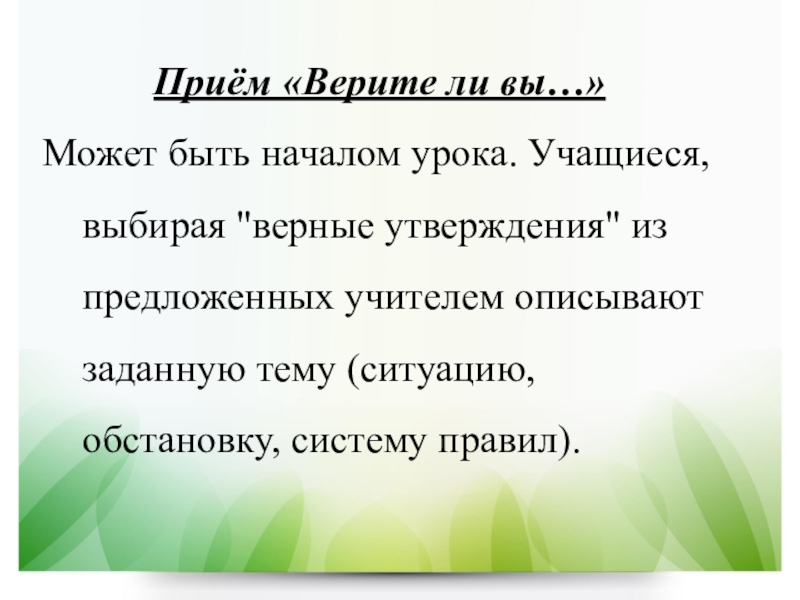 Приём «Верите ли вы…»

Может быть началом урока. Учащиеся, выбирая "верные утверждения" из предложенных учителем описывают заданную тему (ситуацию, обстановку, систему правил).